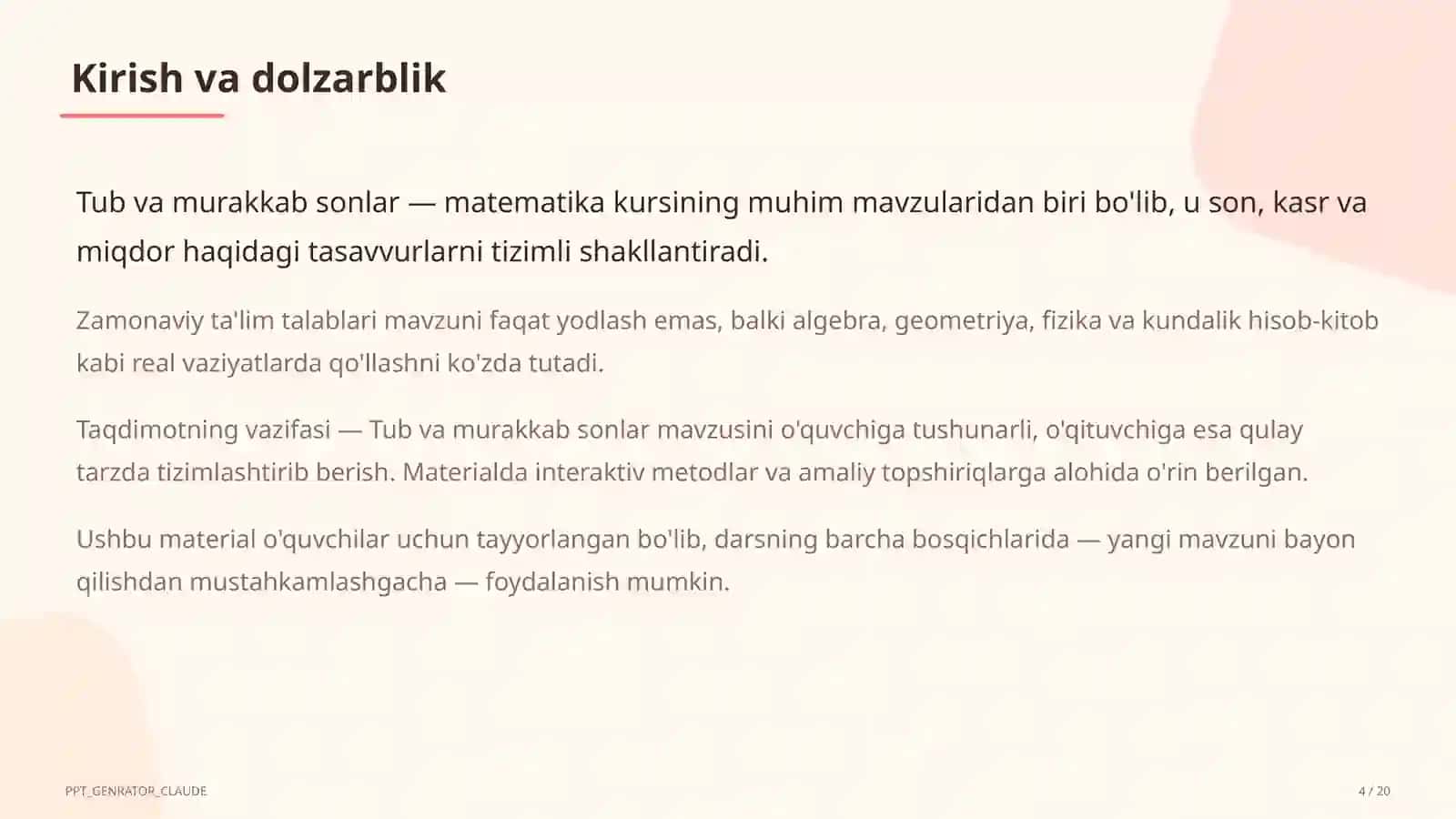 Kirish va dolzarblik

Tub va murakkab sonlar — matematika kursining muhim mavzularidan biri bo'lib, u son, kasr va miqdor haqidagi tasavvurlarni tizimli shakllantiradi.

Zamonaviy ta'lim talablari mavzuni faqat yodlash emas, balki algebra, geometriya, fizika va kundalik hisob-kitob kabi real vaziyatlarda qo'llashni ko'zda tutadi.

Taqdimotning vazifasi — Tub va murakkab sonlar mavzusini o'quvchiga tushunarli, o'qituvchiga esa qulay tarzda tizimlashtirib berish. Materialda interaktiv metodlar va amaliy topshiriqlarga alohida o'rin berilgan.

Ushbu material o'quvchilar uchun tayyorlangan bo'lib, darsning barcha bosqichlarida — yangi mavzuni bayon qilishdan mustahkamlashgacha — foydalanish mumkin.

PPT_GENRATOR_CLAUDE

4 / 20